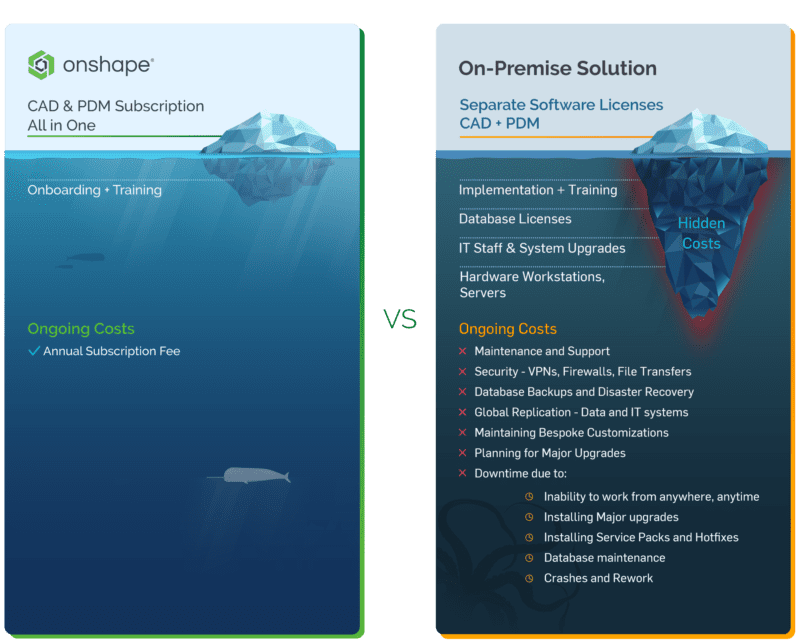 onshape®

CAD & PDM Subscription
All in One

Onboarding + Training

Ongoing Costs
✓ Annual Subscription Fee

VS

On-Premise Solution

Separate Software Licenses
CAD + PDM

Implementation + Training

Database Licenses

IT Staff & System Upgrades

Hardware Workstations, Servers

Hidden Costs

Ongoing Costs
× Maintenance and Support
× Security - VPNs, Firewalls, File Transfers
× Database Backups and Disaster Recovery
× Global Replication - Data and IT systems
× Maintaining Bespoke Customizations
× Planning for Major Upgrades
× Downtime due to:
Inability to work from anywhere, anytime
Installing Major upgrades
Installing Service Packs and Hotfixes
Database maintenance
Crashes and Rework